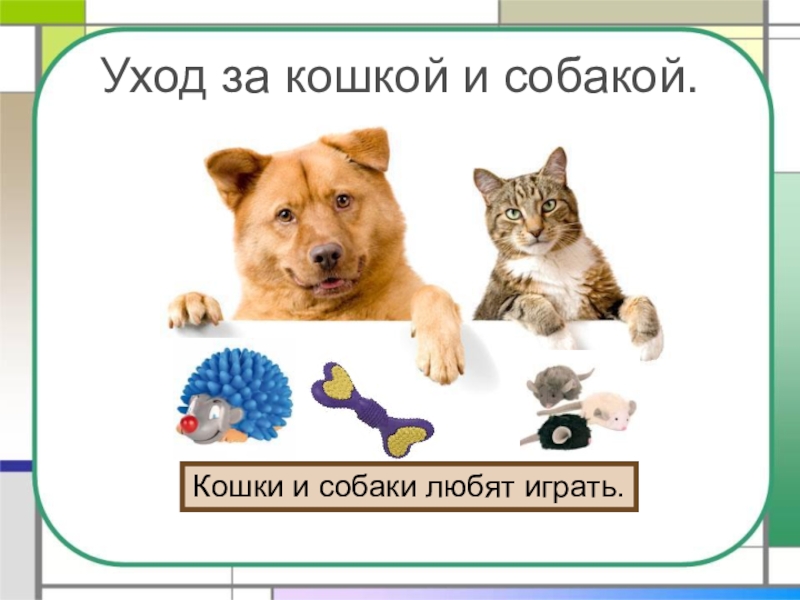 Уход за кошкой и собакой.

Кошки и собаки любят играть.